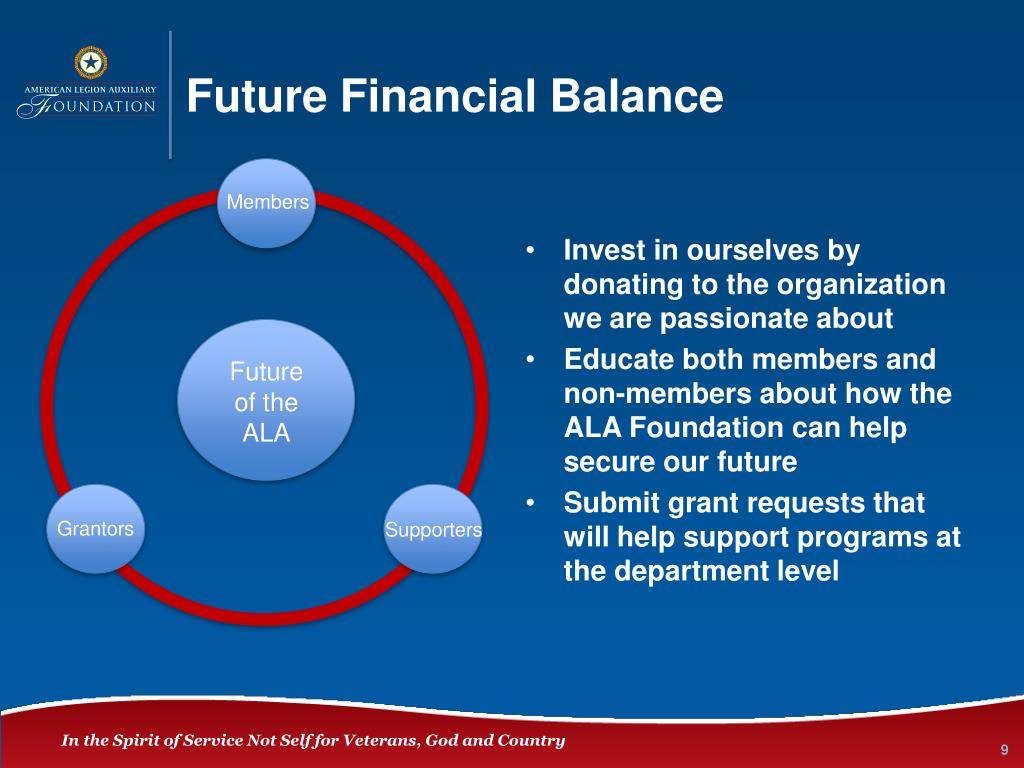 AMERICAN LEGION AUXILIARY
FOUNDATION

Future Financial Balance

Members

Future of the ALA

Grantors

Supporters

• Invest in ourselves by donating to the organization we are passionate about
• Educate both members and non-members about how the ALA Foundation can help secure our future
• Submit grant requests that will help support programs at the department level

In the Spirit of Service Not Self for Veterans, God and Country

9